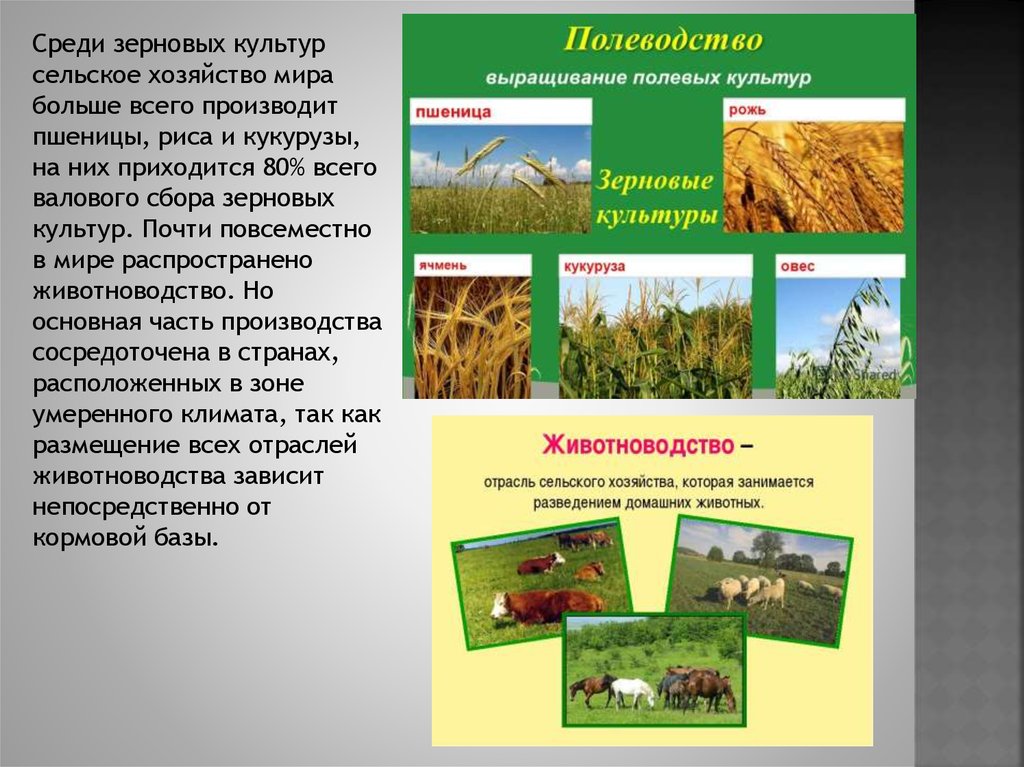 Среди зерновых культур сельское хозяйство мира больше всего производит пшеницы, риса и кукурузы, на них приходится 80% всего валового сбора зерновых культур. Почти повсеместно в мире распространено животноводство. Но основная часть производства сосредоточена в странах, расположенных в зоне умеренного климата, так как размещение всех отраслей животноводства зависит непосредственно от кормовой базы.

Полеводство

выращивание полевых культур

пшеница

рожь

Зерновые культуры

ячмень

кукуруза

овес

Животноводство –

отрасль сельского хозяйства, которая занимается разведением домашних животных.